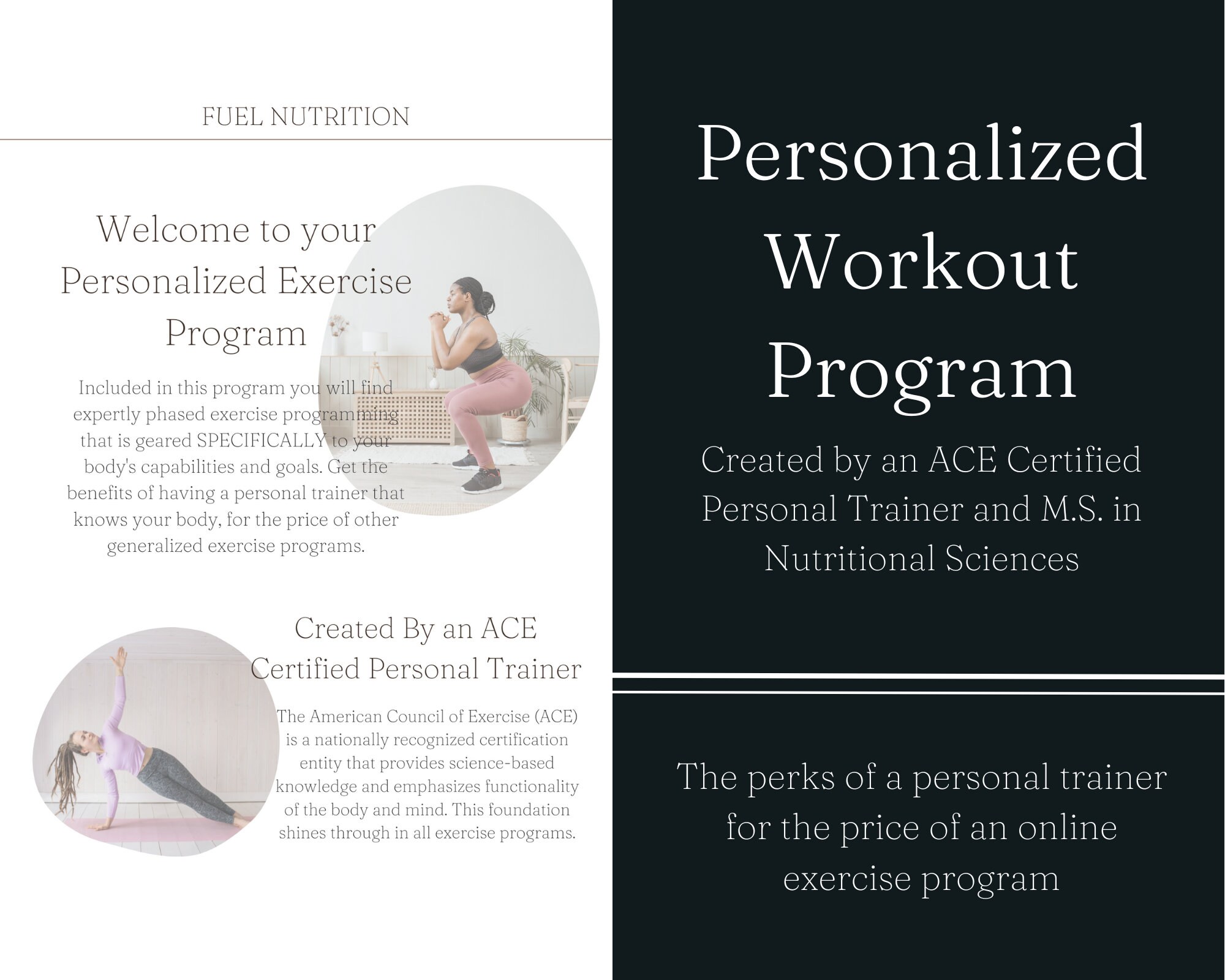 FUEL NUTRITION

Welcome to your Personalized Exercise Program

Included in this program you will find expertly phased exercise programming that is geared SPECIFICALLY to your body's capabilities and goals. Get the benefits of having a personal trainer that knows your body, for the price of other generalized exercise programs.

Created By an ACE Certified Personal Trainer

The American Council of Exercise (ACE) is a nationally recognized certification entity that provides science-based knowledge and emphasizes functionality of the body and mind. This foundation shines through in all exercise programs.

Personalized Workout Program

Created by an ACE Certified Personal Trainer and M.S. in Nutritional Sciences

The perks of a personal trainer for the price of an online exercise program